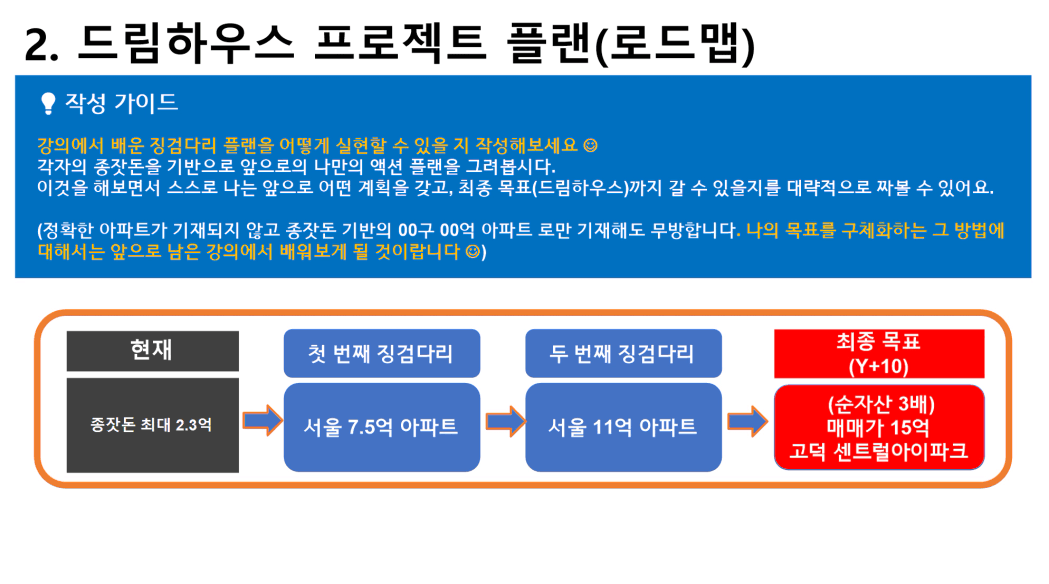 2. 드림하우스 프로젝트 플랜(로드맵)

작성 가이드

강의에서 배운 징검다리 플랜을 어떻게 실현할 수 있을 지 작성해보세요 ☺
각자의 종잣돈을 기반으로 앞으로의 나만의 액션 플랜을 그려봅시다.
이것을 해보면서 스스로 나는 앞으로 어떤 계획을 갖고, 최종 목표(드림하우스)까지 갈 수 있을지를 대략적으로 짜볼 수 있어요.

(정확한 아파트가 기재되지 않고 종잣돈 기반의 00구 00억 아파트 로만 기재해도 무방합니다. 나의 목표를 구체화하는 그 방법에 대해서는 앞으로 남은 강의에서 배워보게 될 것이랍니다 ☺)

현재

종잣돈 최대 2.3억

첫 번째 징검다리

서울 7.5억 아파트

두 번째 징검다리

서울 11억 아파트

최종 목표
(Y+10)

(순자산 3배)
매매가 15억
고덕 센트럴아이파크